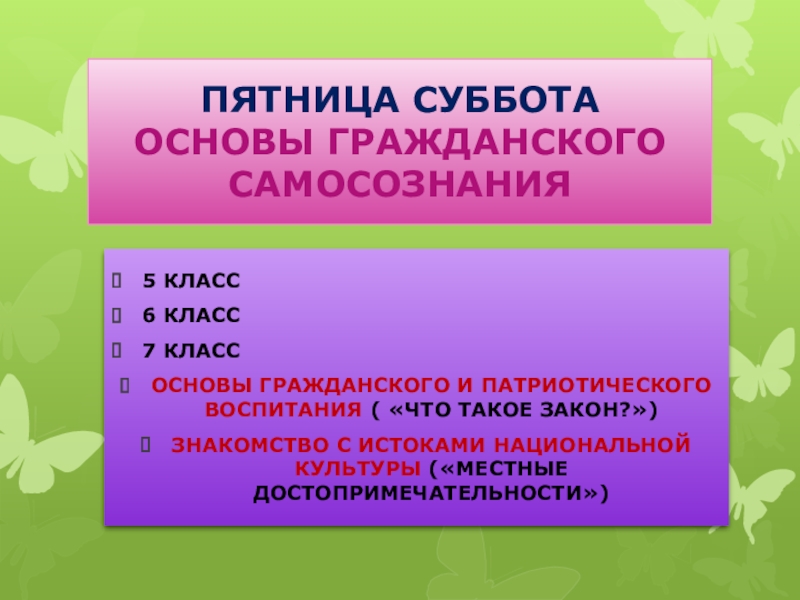 ПЯТНИЦА СУББОТА
ОСНОВЫ ГРАЖДАНСКОГО САМОСОЗНАНИЯ

5 КЛАСС

6 КЛАСС

7 КЛАСС

ОСНОВЫ ГРАЖДАНСКОГО И ПАТРИОТИЧЕСКОГО ВОСПИТАНИЯ ( «ЧТО ТАКОЕ ЗАКОН?»)

ЗНАКОМСТВО С ИСТОКАМИ НАЦИОНАЛЬНОЙ КУЛЬТУРЫ («МЕСТНЫЕ ДОСТОПРИМЕЧАТЕЛЬНОСТИ»)